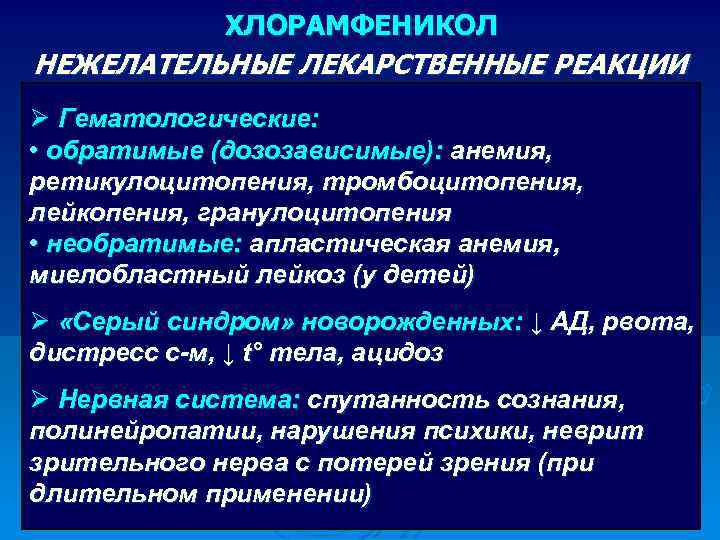 ХЛОРАМФЕНИКОЛ
НЕЖЕЛАТЕЛЬНЫЕ ЛЕКАРСТВЕННЫЕ РЕАКЦИИ

➢ Гематологические:
• обратимые (дозозависимые): анемия, ретикулоцитопения, тромбоцитопения, лейкопения, гранулоцитопения
• необратимые: апластическая анемия, миелобластный лейкоз (у детей)

➢ «Серый синдром» новорожденных: ↓ АД, рвота, дистресс с-м, ↓ t° тела, ацидоз

➢ Нервная система: спутанность сознания, полинейропатии, нарушения психики, неврит зрительного нерва с потерей зрения (при длительном применении)